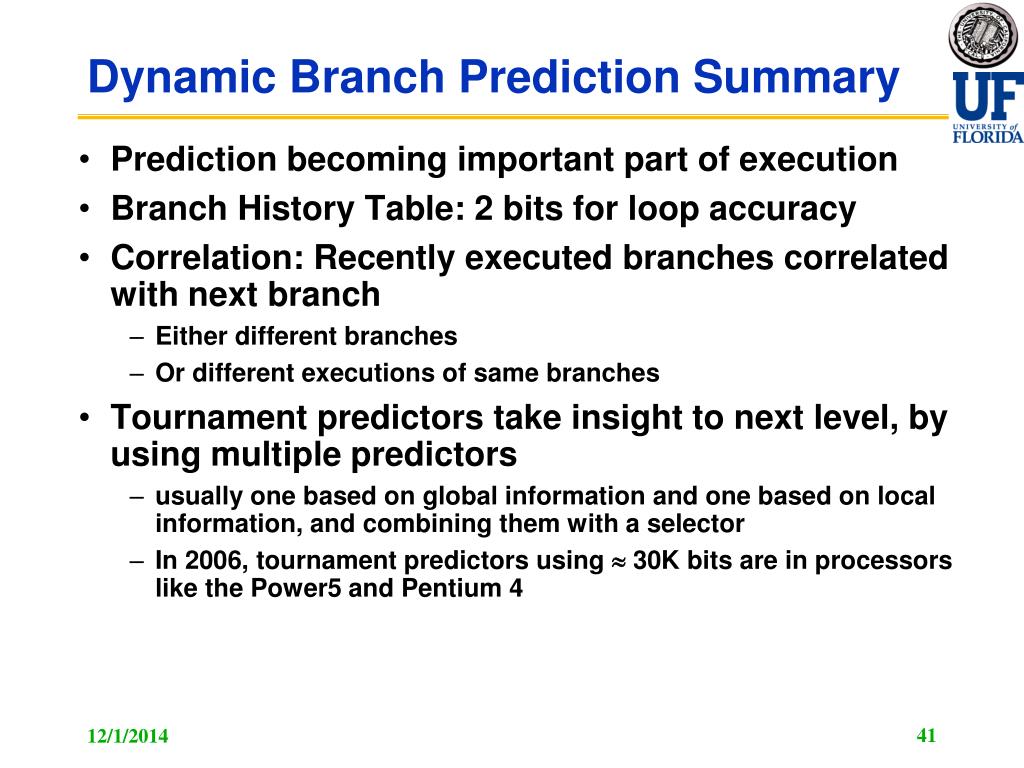 Dynamic Branch Prediction Summary

UF
UNIVERSITY of FLORIDA

• Prediction becoming important part of execution
• Branch History Table: 2 bits for loop accuracy
• Correlation: Recently executed branches correlated with next branch
– Either different branches
– Or different executions of same branches
• Tournament predictors take insight to next level, by using multiple predictors
– usually one based on global information and one based on local information, and combining them with a selector
– In 2006, tournament predictors using $\approx$ 30K bits are in processors like the Power5 and Pentium 4

12/1/2014

41